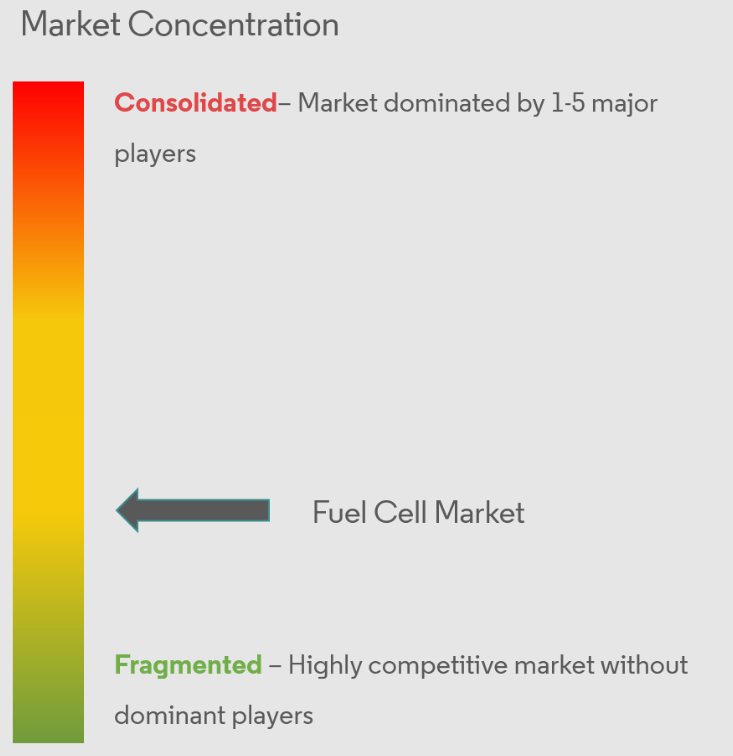 Market Concentration

Consolidated– Market dominated by 1-5 major players

Fuel Cell Market

Fragmented – Highly competitive market without dominant players